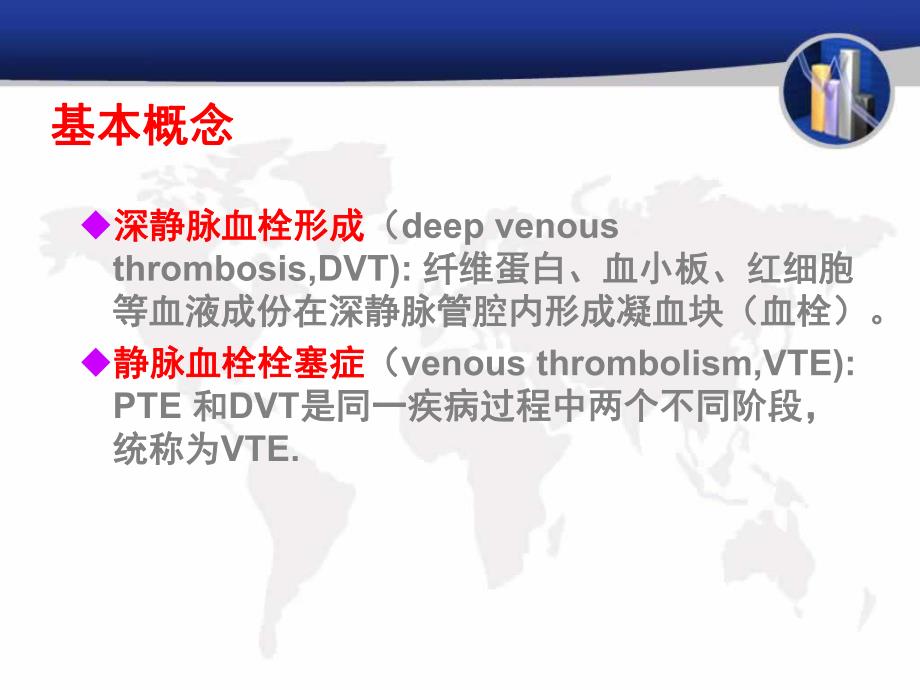 基本概念

◆深静脉血栓形成（deep venous thrombosis,DVT): 纤维蛋白、血小板、红细胞等血液成份在深静脉管腔内形成凝血块（血栓）。

◆静脉血栓栓塞症（venous thrombolism,VTE): PTE 和DVT是同一疾病过程中两个不同阶段，统称为VTE.